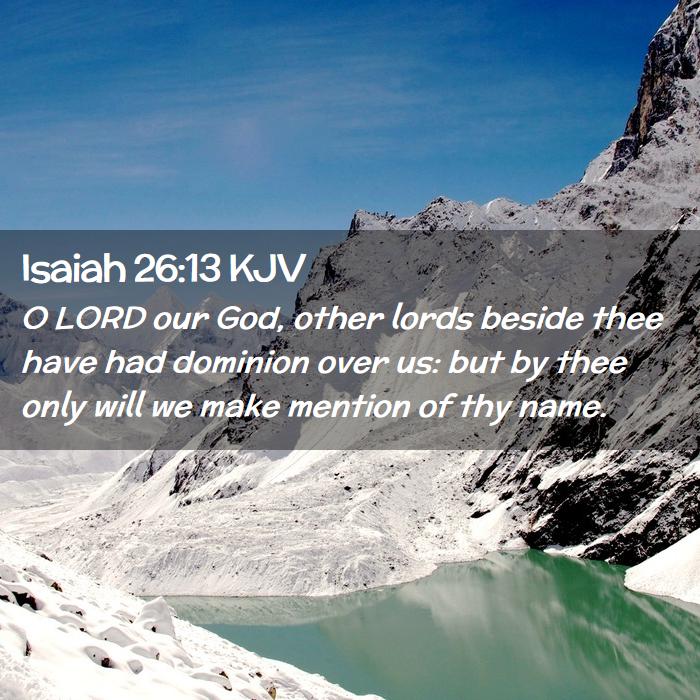 Isaiah 26:13 KJV

O LORD our God, other lords beside thee have had dominion over us: but by thee only will we make mention of thy name.